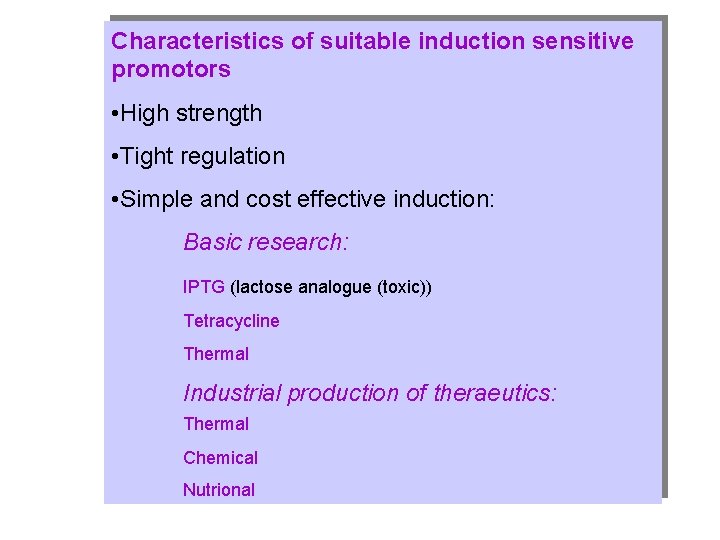 Characteristics of suitable induction sensitive promotors

•High strength

•Tight regulation

•Simple and cost effective induction:

Basic research:

IPTG (lactose analogue (toxic))

Tetracycline

Thermal

Industrial production of theraeutics:

Thermal

Chemical

Nutrional